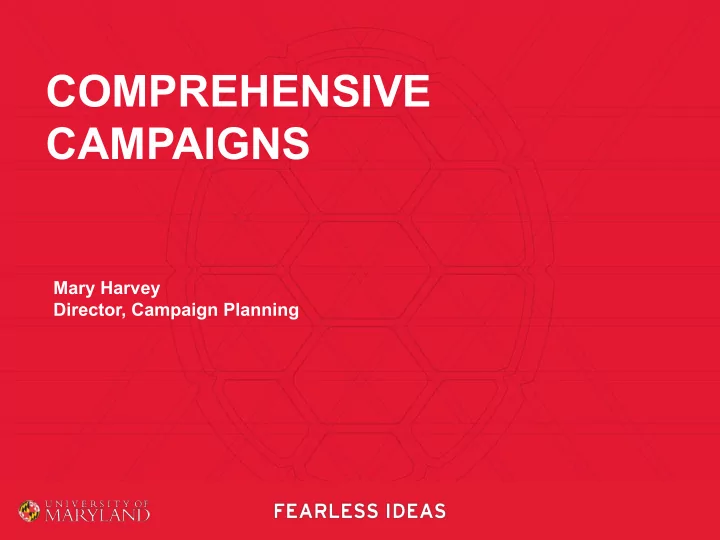 COMPREHENSIVE CAMPAIGNS

Mary Harvey
Director, Campaign Planning

UNIVERSITY OF MARYLAND

FEARLESS IDEAS